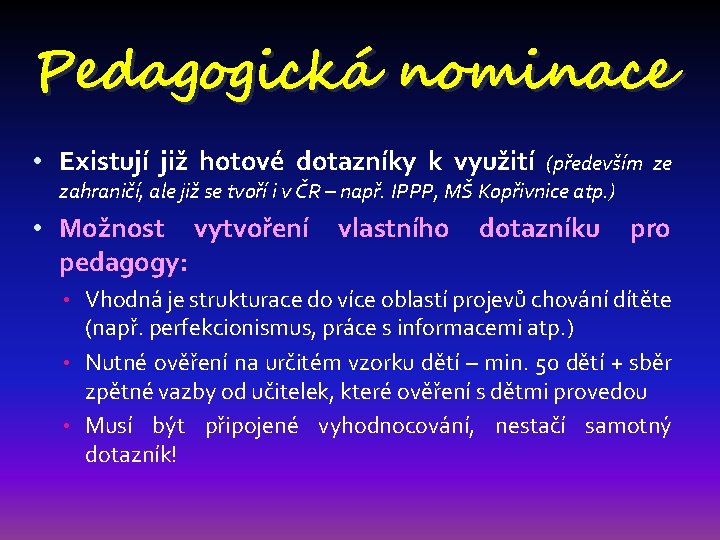 Pedagogická nominace

• Existují již hotové dotazníky k využití (především ze zahraničí, ale již se tvoří i v ČR – např. IPPP, MŠ Kopřivnice atp.)

• Možnost vytvoření vlastního dotazníku pro pedagogy:

• Vhodná je strukturace do více oblastí projevů chování dítěte (např. perfekcionismus, práce s informacemi atp.)

• Nutné ověření na určitém vzorku dětí – min. 50 dětí + sběr zpětné vazby od učitelek, které ověření s dětmi provedou

• Musí být připojené vyhodnocování, nestačí samotný dotazník!